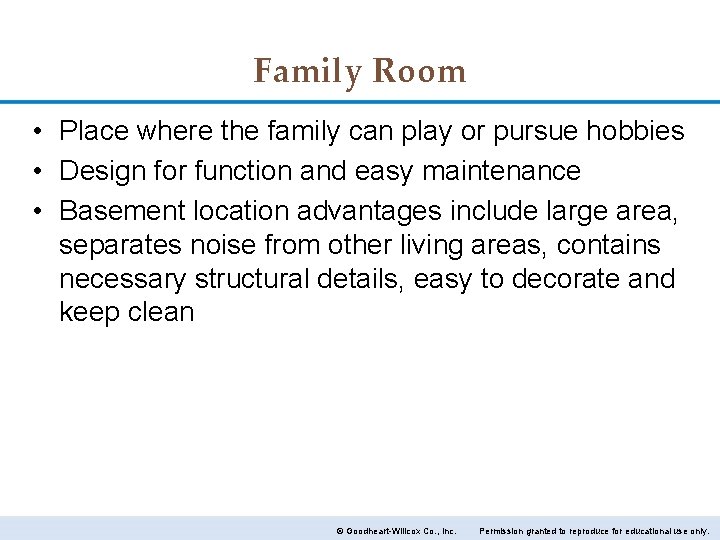 Family Room

• Place where the family can play or pursue hobbies
• Design for function and easy maintenance
• Basement location advantages include large area, separates noise from other living areas, contains necessary structural details, easy to decorate and keep clean

© Goodheart-Willcox Co., Inc. Permission granted to reproduce for educational use only.